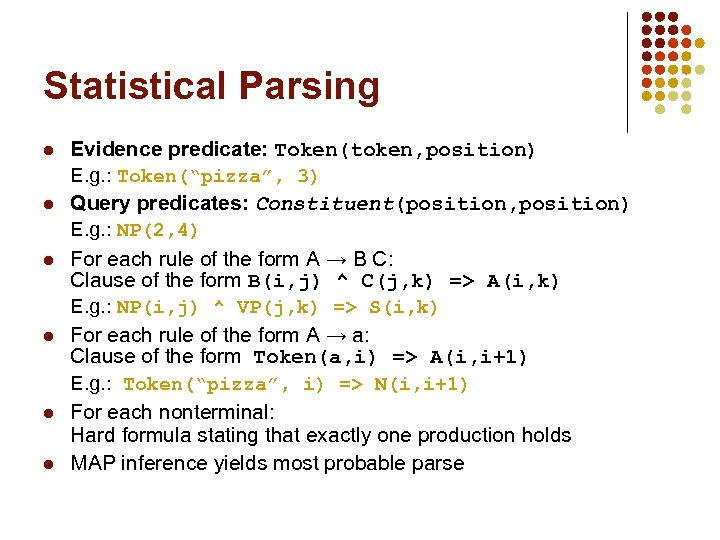 Statistical Parsing

- Evidence predicate: Token(token,position)
E.g.: Token("pizza", 3)
- Query predicates: Constituent(position,position)
E.g.: NP(2,4)
- For each rule of the form A → B C:
Clause of the form B(i,j) ^ C(j,k) => A(i,k)
E.g.: NP(i,j) ^ VP(j,k) => S(i,k)
- For each rule of the form A → a:
Clause of the form Token(a,i) => A(i,i+1)
E.g.: Token("pizza", i) => N(i,i+1)
- For each nonterminal:
Hard formula stating that exactly one production holds
- MAP inference yields most probable parse